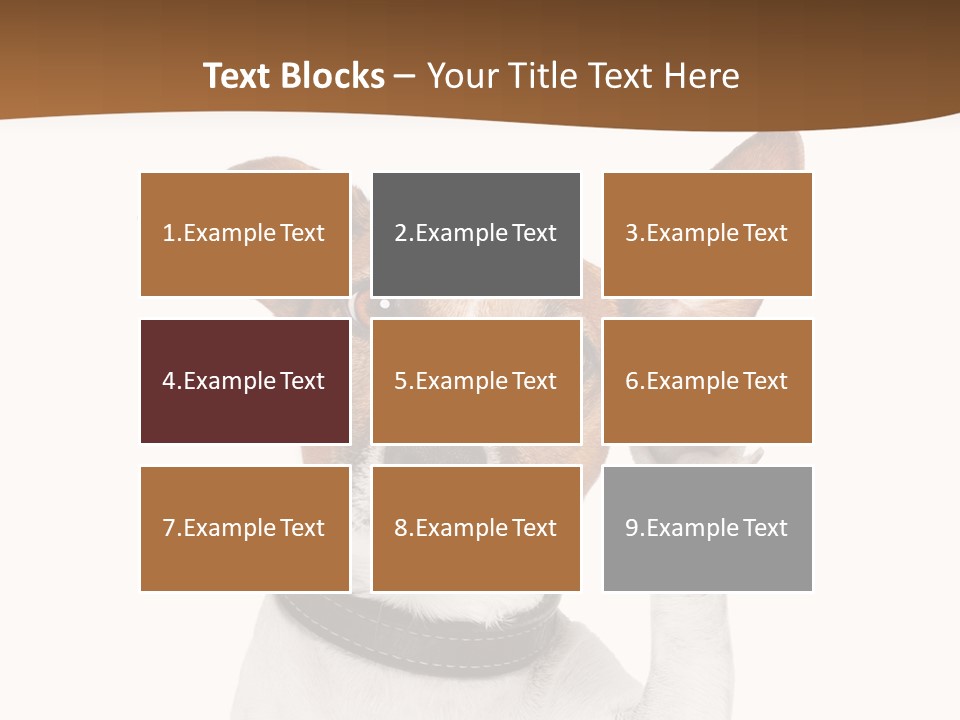 Text Blocks – Your Title Text Here

1.Example Text

2.Example Text

3.Example Text

4.Example Text

5.Example Text

6.Example Text

7.Example Text

8.Example Text

9.Example Text